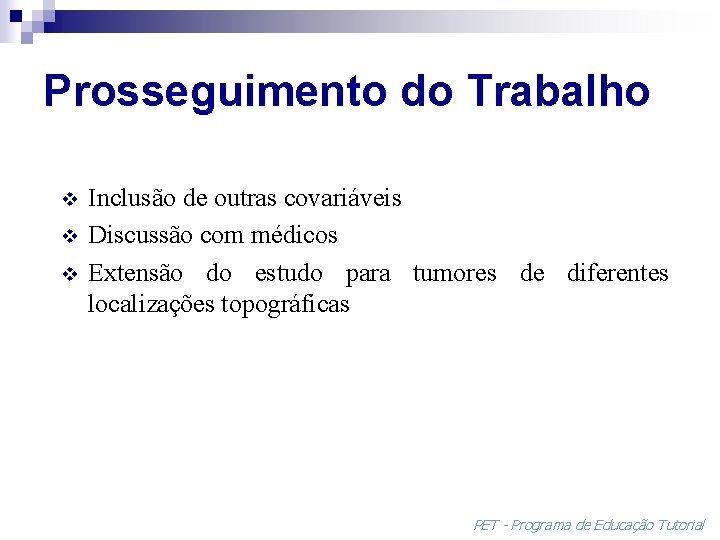 Prosseguimento do Trabalho

❖ Inclusão de outras covariáveis
❖ Discussão com médicos
❖ Extensão do estudo para tumores de diferentes localizações topográficas

PET - Programa de Educação Tutorial